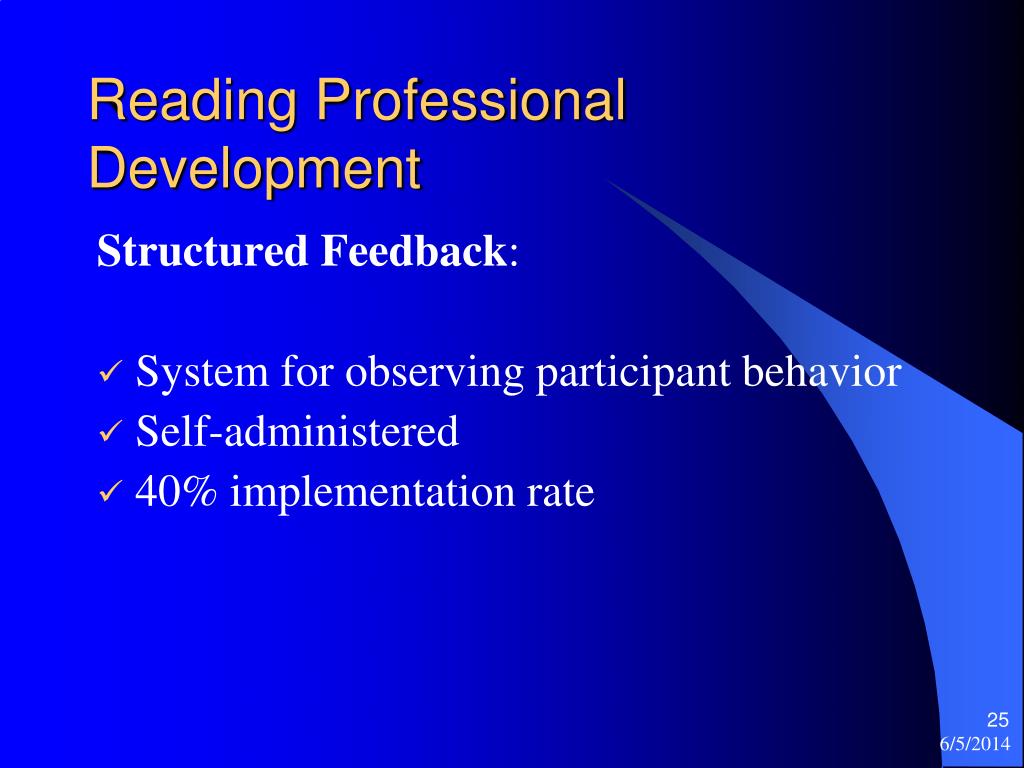 Reading Professional Development

Structured Feedback:

✓ System for observing participant behavior
✓ Self-administered
✓ 40% implementation rate

25
6/5/2014